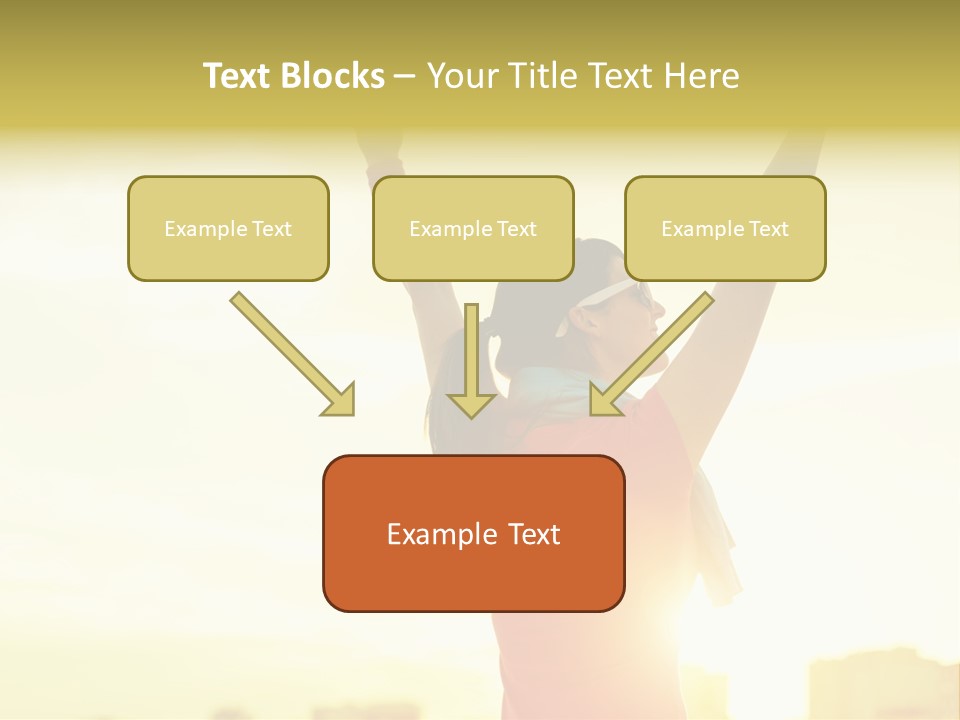 Text Blocks – Your Title Text Here

Example Text

Example Text

Example Text

Example Text